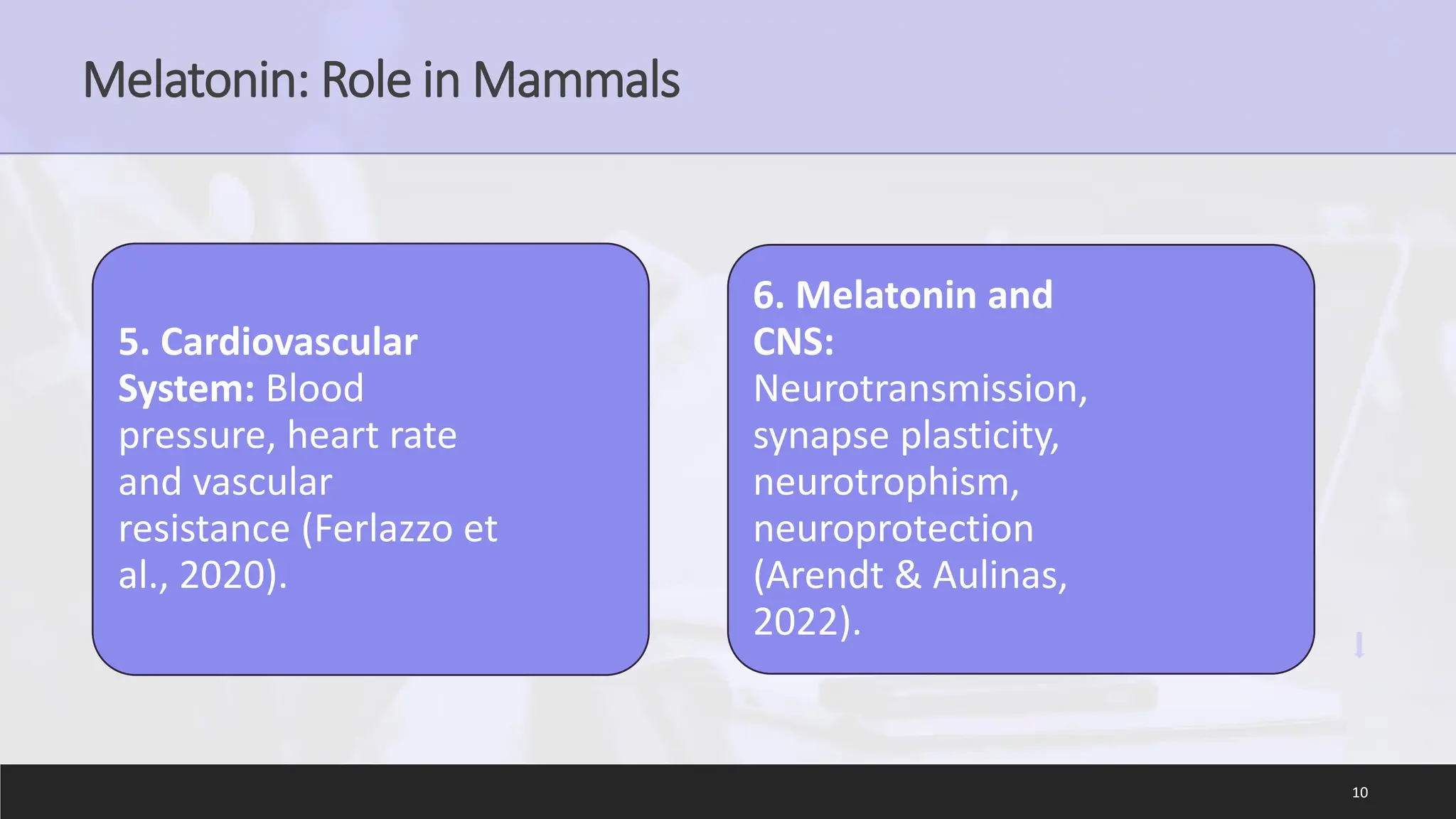 Melatonin: Role in Mammals

5. Cardiovascular System: Blood pressure, heart rate and vascular resistance (Ferlazzo et al., 2020).

6. Melatonin and CNS: Neurotransmission, synapse plasticity, neurotrophism, neuroprotection (Arendt & Aulinas, 2022).

10